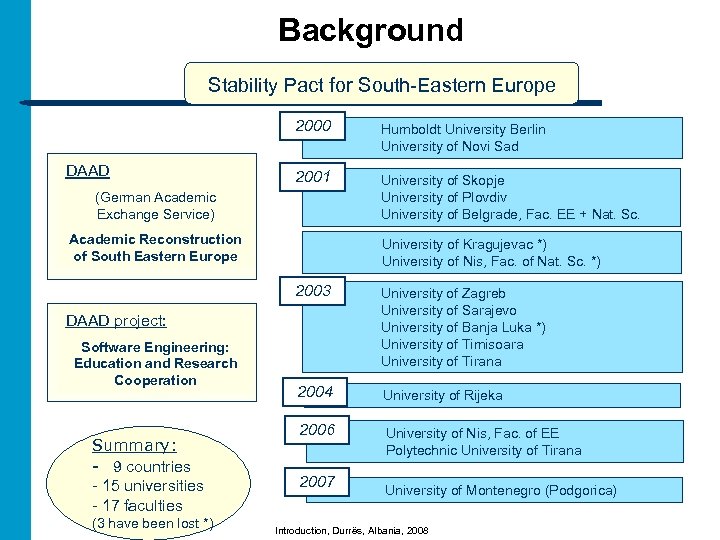 Background

Stability Pact for South-Eastern Europe

DAAD

(German Academic Exchange Service)

Academic Reconstruction of South Eastern Europe

DAAD project:

Software Engineering: Education and Research Cooperation

Summary:
- 9 countries
- 15 universities
- 17 faculties
(3 have been lost *)

2000
Humboldt University Berlin
University of Novi Sad

2001
University of Skopje
University of Plovdiv
University of Belgrade, Fac. EE + Nat. Sc.

University of Kragujevac *)
University of Nis, Fac. of Nat. Sc. *)

2003
University of Zagreb
University of Sarajevo
University of Banja Luka *)
University of Timisoara
University of Tirana

2004
University of Rijeka

2006
University of Nis, Fac. of EE
Polytechnic University of Tirana

2007
University of Montenegro (Podgorica)

Introduction, Durrës, Albania, 2008